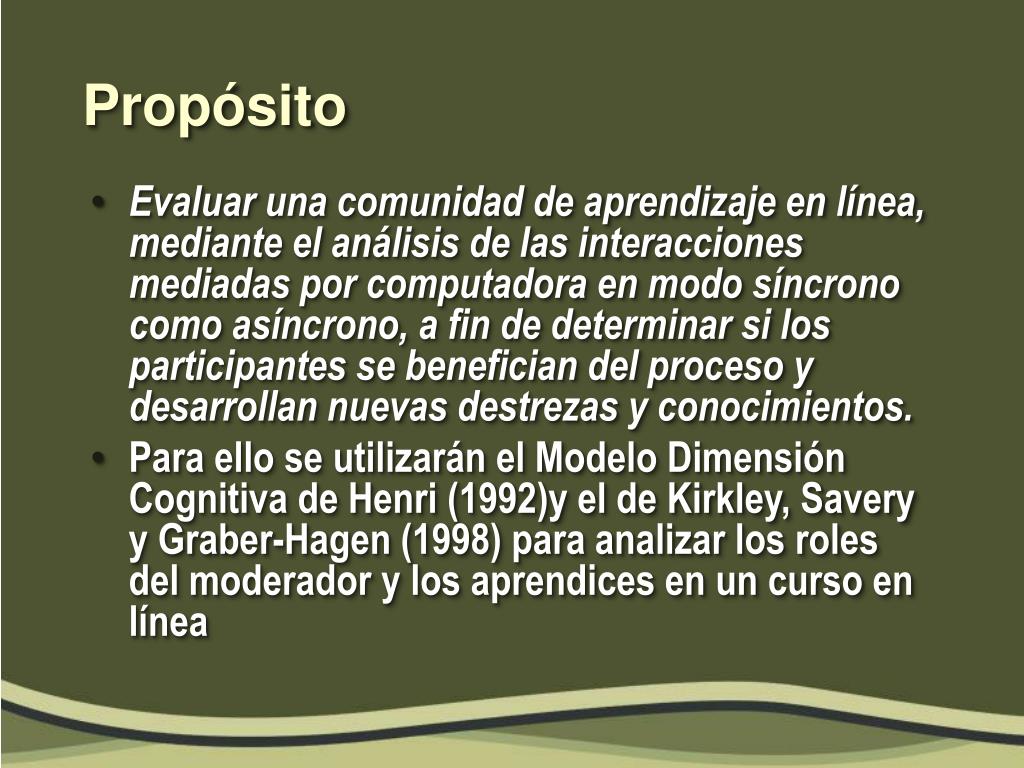 Propósito

• Evaluar una comunidad de aprendizaje en línea, mediante el análisis de las interacciones mediadas por computadora en modo síncrono como asíncrono, a fin de determinar si los participantes se benefician del proceso y desarrollan nuevas destrezas y conocimientos.
• Para ello se utilizarán el Modelo Dimensión Cognitiva de Henri (1992)y el de Kirkley, Savery y Graber-Hagen (1998) para analizar los roles del moderador y los aprendices en un curso en línea